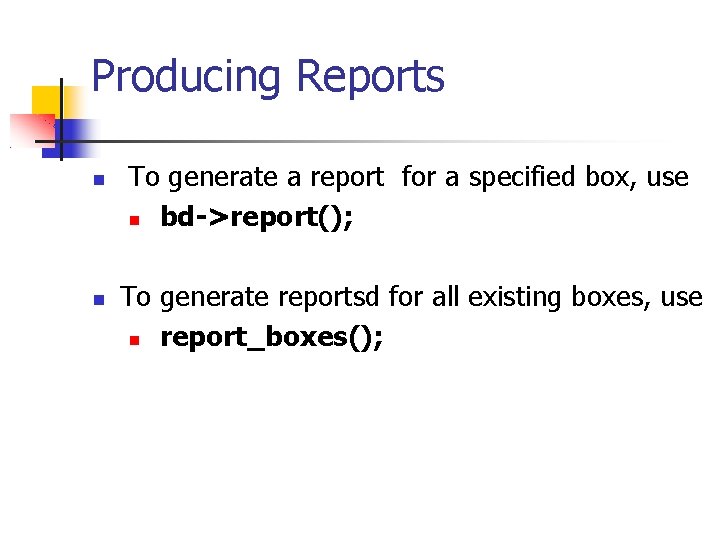 Producing Reports

To generate a report for a specified box, use

bd->report();

To generate reportsd for all existing boxes, use

report_boxes();